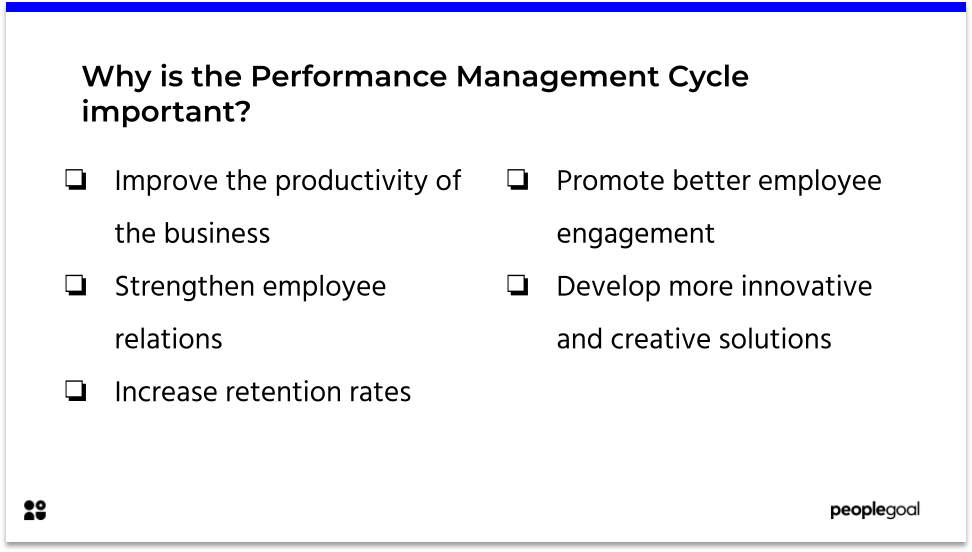 Why is the Performance Management Cycle important?

❏ Improve the productivity of the business

❏ Strengthen employee relations

❏ Increase retention rates

❏ Promote better employee engagement

❏ Develop more innovative and creative solutions

peoplegoal